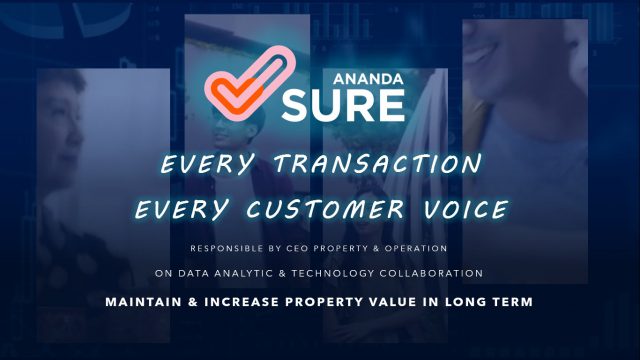 ANANDA SURE

EVERY TRANSACTION
EVERY CUSTOMER VOICE

RESPONSIBLE BY CEO PROPERTY & OPERATION

ON DATA ANALYTIC & TECHNOLOGY COLLABORATION

MAINTAIN & INCREASE PROPERTY VALUE IN LONG TERM